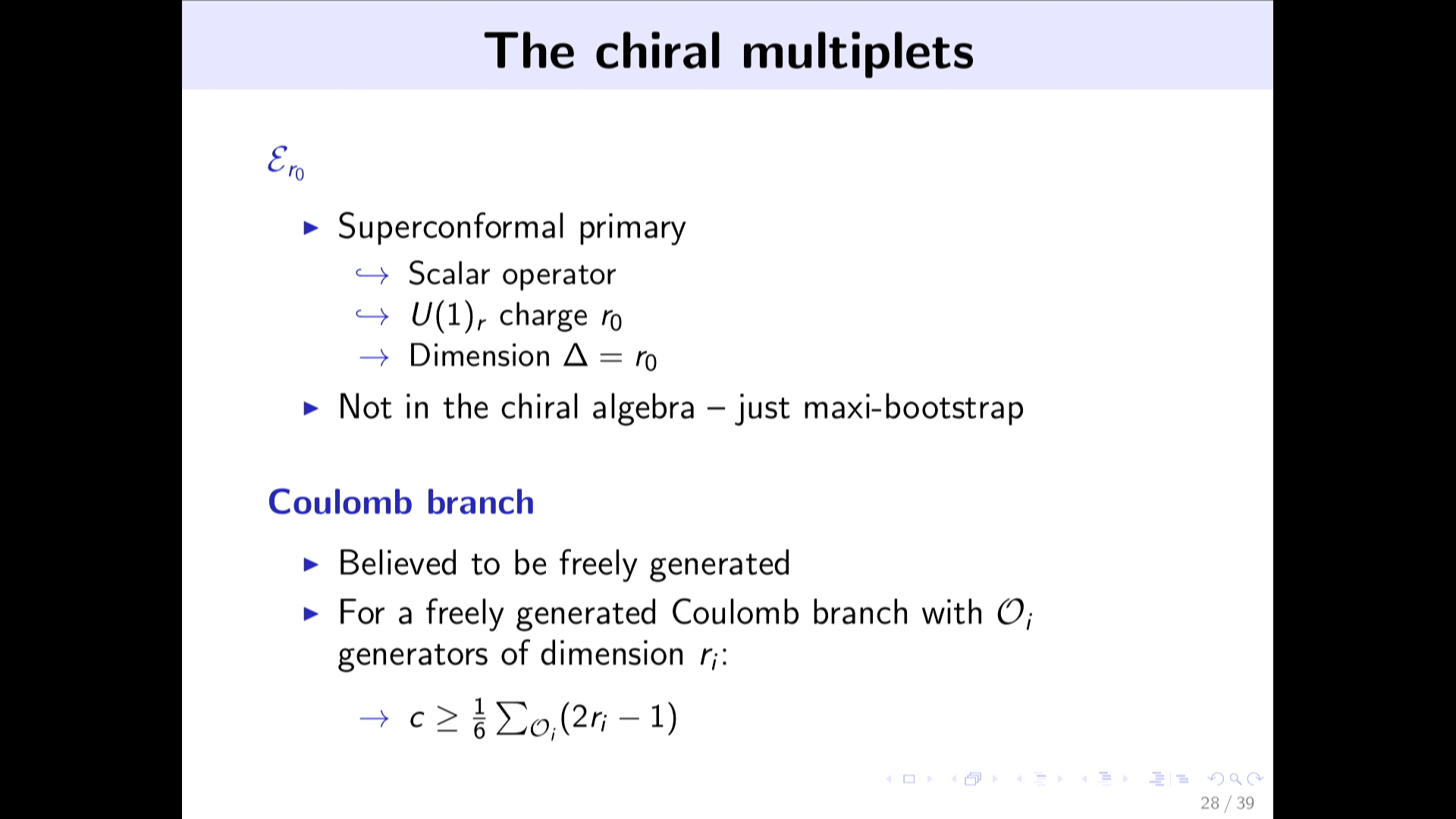 The chiral multiplets

$\mathcal{E}_{r_0}$

▶ Superconformal primary

$\hookrightarrow$ Scalar operator

$\hookrightarrow$ $U(1)_r$ charge $r_0$

$\rightarrow$ Dimension $\Delta = r_0$

▶ Not in the chiral algebra – just maxi-bootstrap

Coulomb branch

▶ Believed to be freely generated

▶ For a freely generated Coulomb branch with $\mathcal{O}_i$ generators of dimension $r_i$:

$\rightarrow$ $c \geq \frac{1}{6} \sum_{\mathcal{O}_i} (2r_i - 1)$

28 / 39